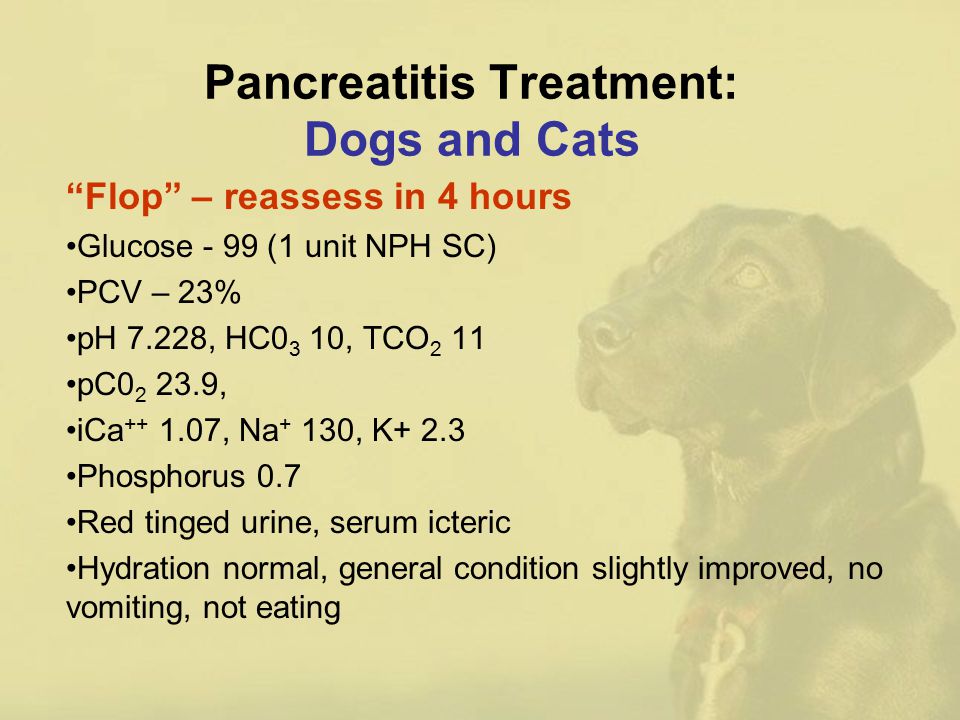 Pancreatitis Treatment:
Dogs and Cats

"Flop" – reassess in 4 hours

•Glucose - 99 (1 unit NPH SC)

•PCV – 23%

•pH 7.228, $HC0_3$ 10, $TCO_2$ 11

•$pC0_2$ 23.9,

•$iCa^{++}$ 1.07, $Na^+$ 130, K+ 2.3

•Phosphorus 0.7

•Red tinged urine, serum icteric

•Hydration normal, general condition slightly improved, no vomiting, not eating